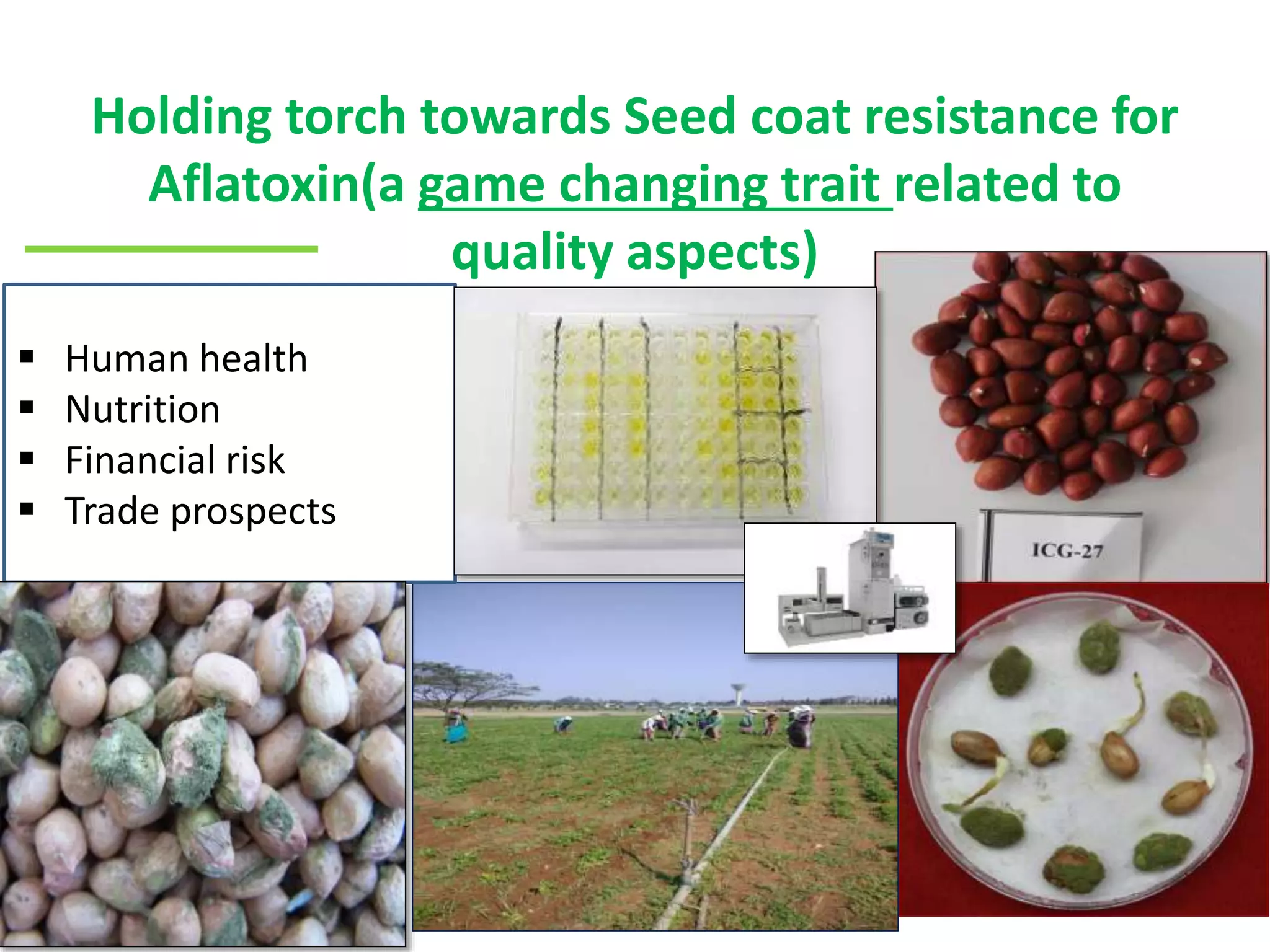 Holding torch towards Seed coat resistance for Aflatoxin(a game changing trait related to quality aspects)

▪ Human health
▪ Nutrition
▪ Financial risk
▪ Trade prospects

ICG-27